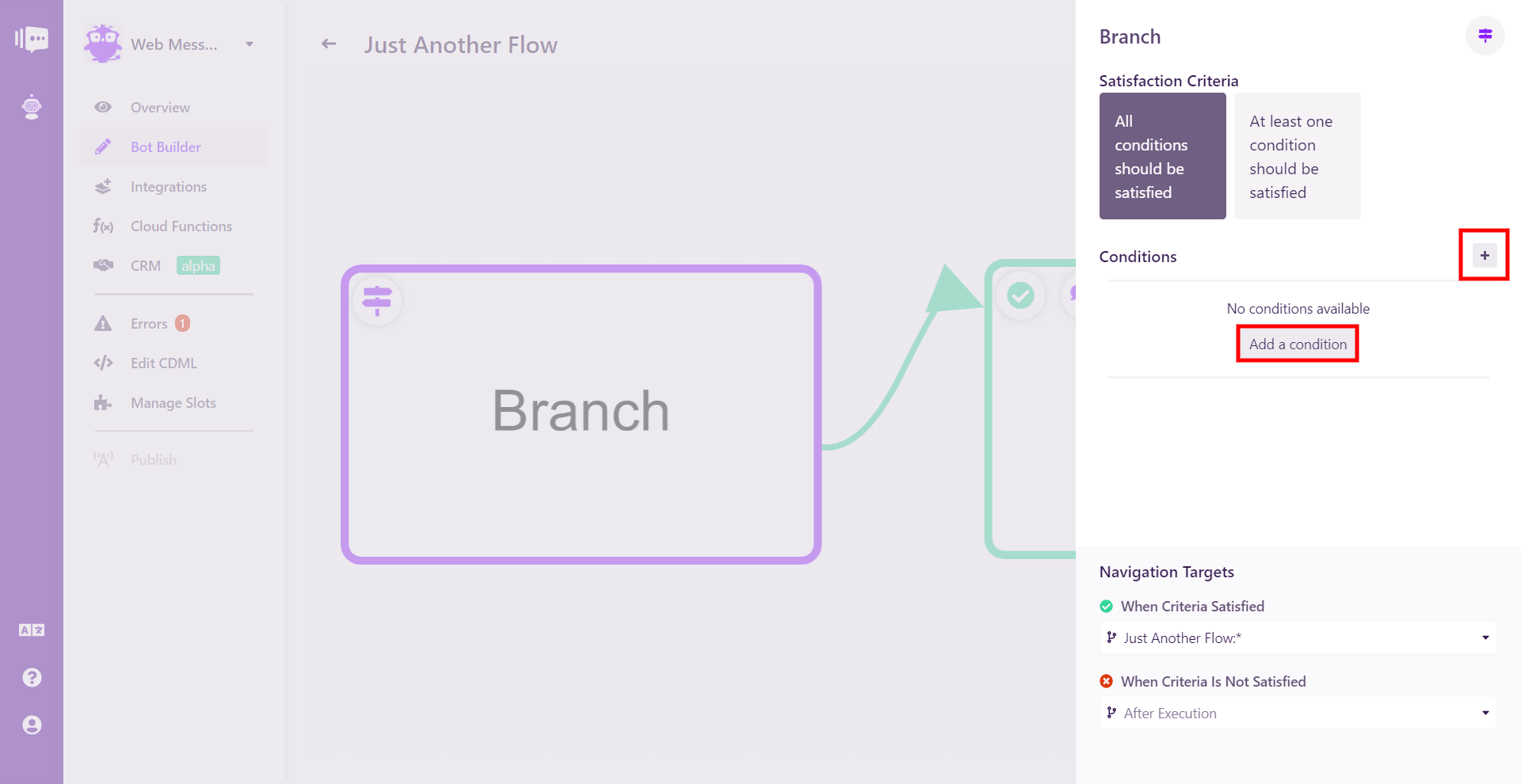 Web Mess...

Overview

Bot Builder

Integrations

Cloud Functions

CRM alpha

Errors 1

Edit CDML

Manage Slots

Publish

Just Another Flow

Branch

Branch

Satisfaction Criteria

All conditions should be satisfied

At least one condition should be satisfied

Conditions

+

No conditions available

Add a condition

Navigation Targets

When Criteria Satisfied

Just Another Flow:*

When Criteria Is Not Satisfied

After Execution